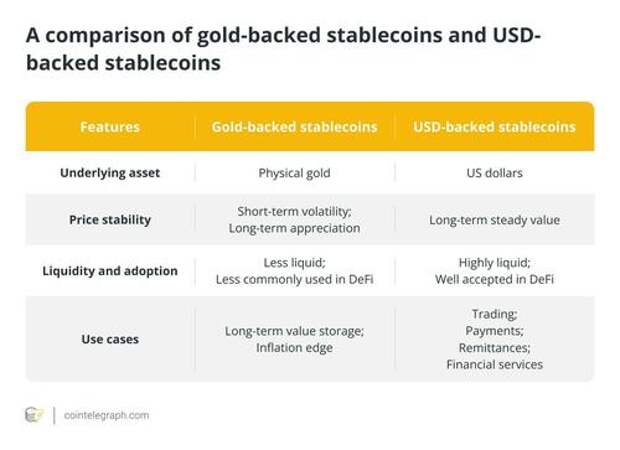 A comparison of gold-backed stablecoins and USD-backed stablecoins

| Features | Gold-backed stablecoins | USD-backed stablecoins |
|---|---|---|
| Underlying asset | Physical gold | US dollars |
| Price stability | Short-term volatility; Long-term appreciation | Long-term steady value |
| Liquidity and adoption | Less liquid; Less commonly used in DeFi | Highly liquid; Well accepted in DeFi |
| Use cases | Long-term value storage; Inflation edge | Trading; Payments; Remittances; Financial services |

cointelegraph.com